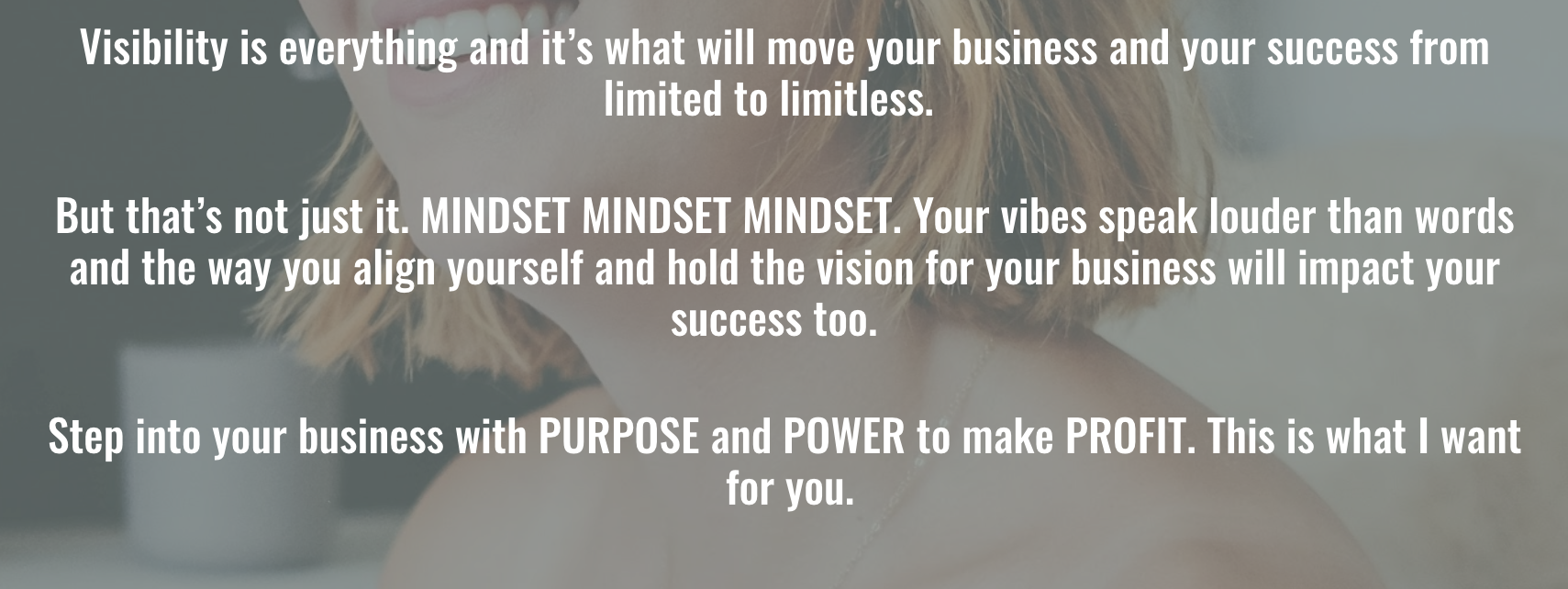 Visibility is everything and it’s what will move your business and your success from limited to limitless.

But that’s not just it. MINDSET MINDSET MINDSET. Your vibes speak louder than words and the way you align yourself and hold the vision for your business will impact your success too.

Step into your business with PURPOSE and POWER to make PROFIT. This is what I want for you.